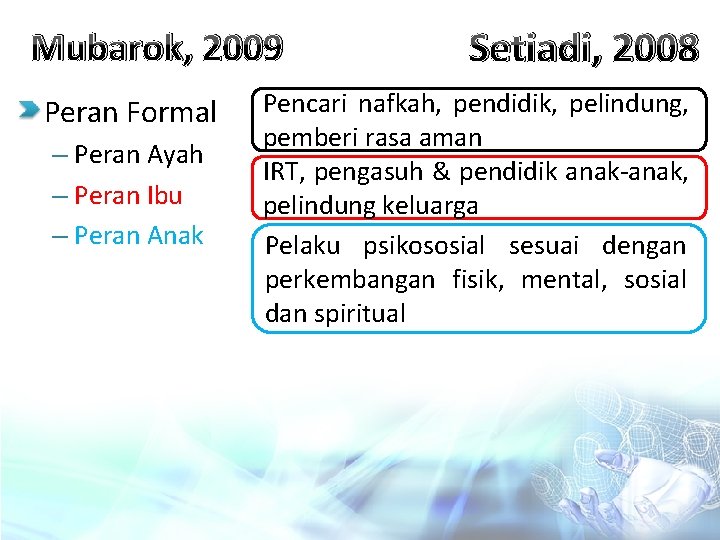 Mubarok, 2009

Setiadi, 2008

Peran Formal

– Peran Ayah

– Peran Ibu

– Peran Anak

Pencari nafkah, pendidik, pelindung, pemberi rasa aman

IRT, pengasuh & pendidik anak-anak, pelindung keluarga

Pelaku psikososial sesuai dengan perkembangan fisik, mental, sosial dan spiritual